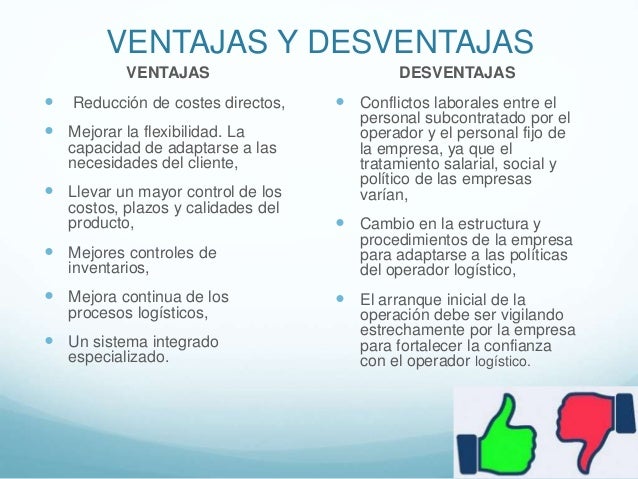 VENTAJAS Y DESVENTAJAS

VENTAJAS

- Reducción de costes directos,
- Mejorar la flexibilidad. La capacidad de adaptarse a las necesidades del cliente,
- Llevar un mayor control de los costos, plazos y calidades del producto,
- Mejores controles de inventarios,
- Mejora continua de los procesos logísticos,
- Un sistema integrado especializado.

DESVENTAJAS

- Conflictos laborales entre el personal subcontratado por el operador y el personal fijo de la empresa, ya que el tratamiento salarial, social y político de las empresas varían,
- Cambio en la estructura y procedimientos de la empresa para adaptarse a las políticas del operador logístico,
- El arranque inicial de la operación debe ser vigilando estrechamente por la empresa para fortalecer la confianza con el operador logístico.